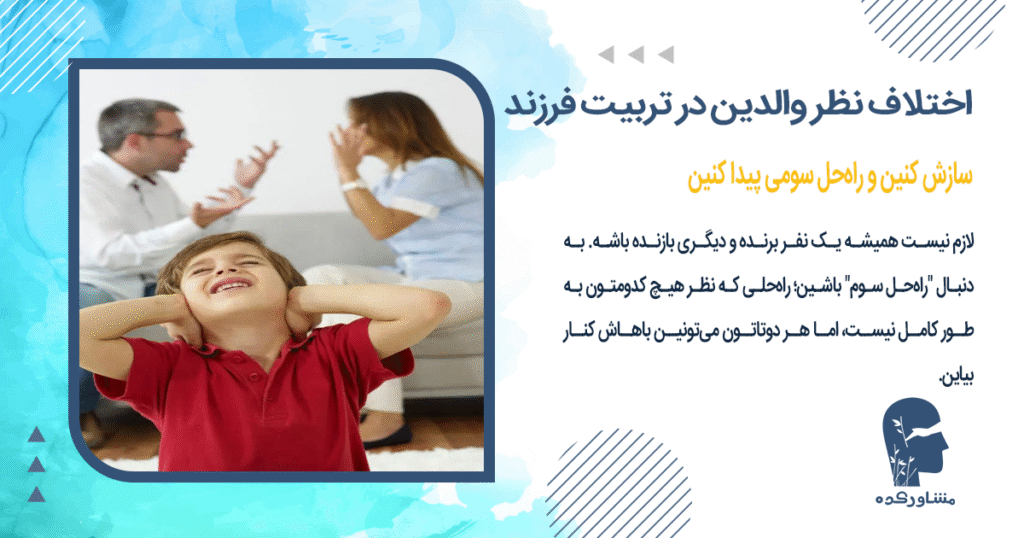 اختلاف نظر والدین در تربیت فرزند

سازش کنین و راه‌حل سومی پیدا کنین

لازم نیست همیشه یک نفر برنده و دیگری بازنده باشه. به دنبال "راه‌حل سوم" باشین؛ راه‌حلی که نظر هیچ کدومتون به طور کامل نیست، اما هر دوتاتون می‌تونین باهاش کنار بیاین.

مشاورکده